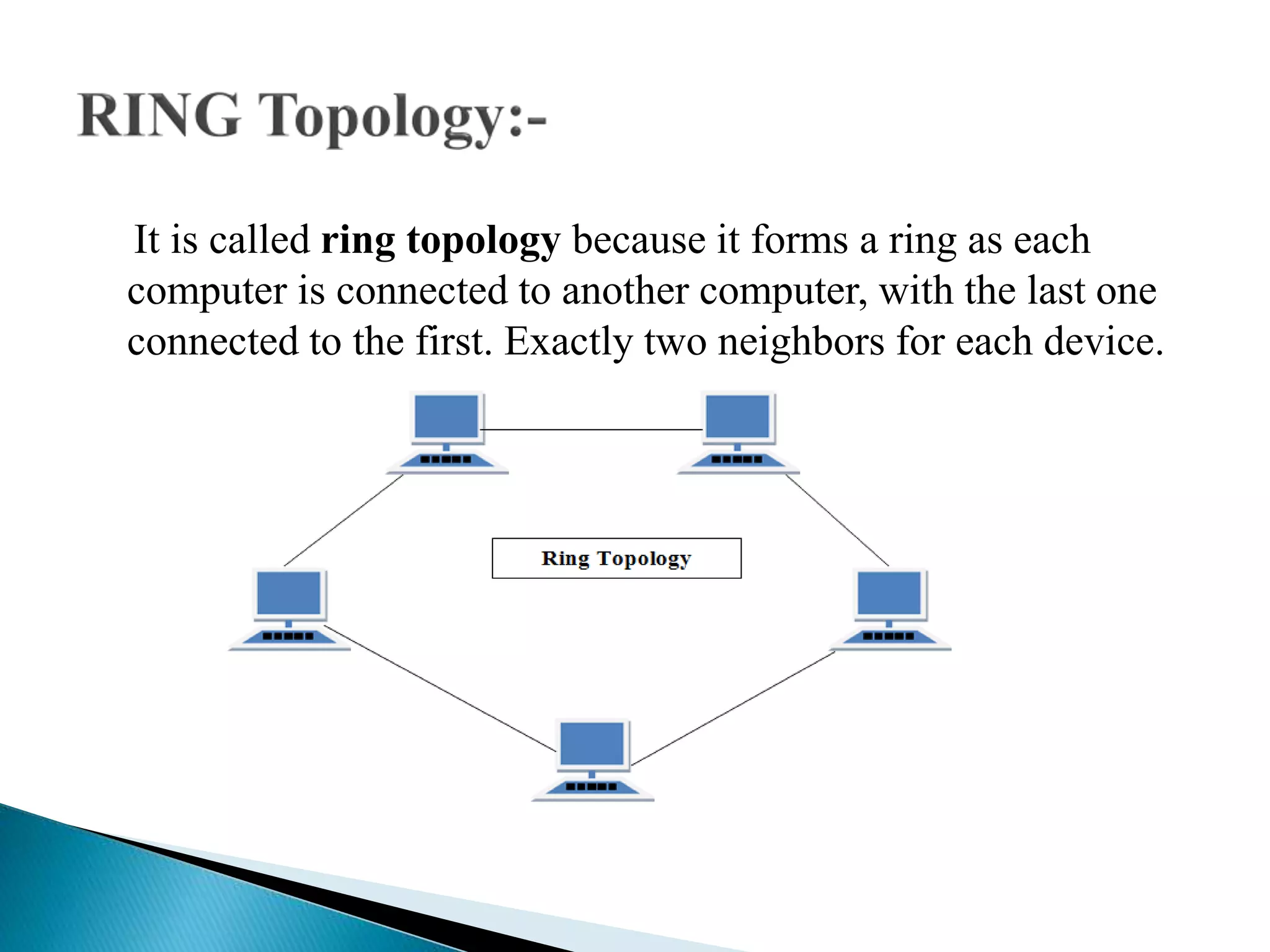 RING Topology:-

It is called ring topology because it forms a ring as each computer is connected to another computer, with the last one connected to the first. Exactly two neighbors for each device.

Ring Topology